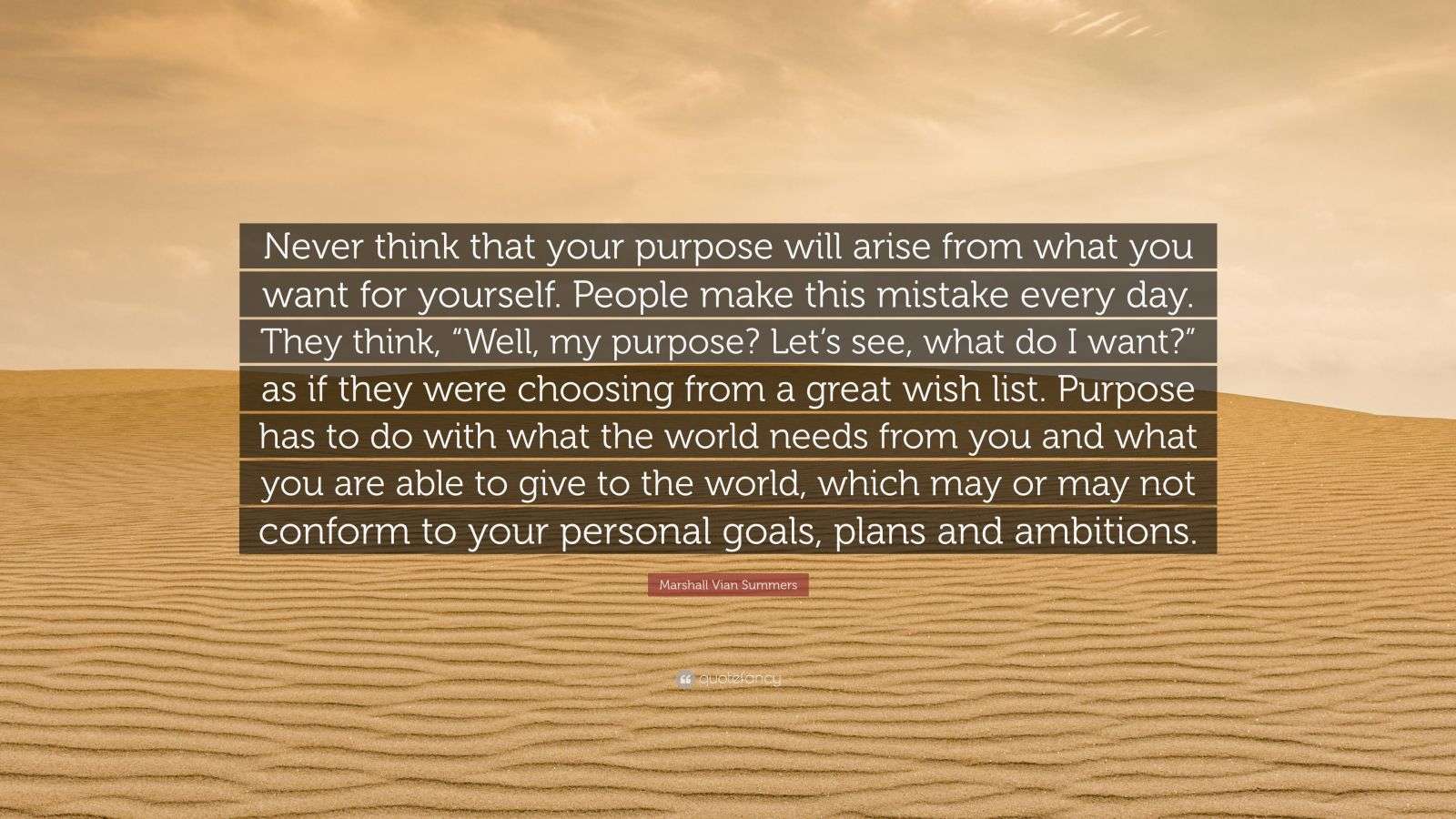 Never think that your purpose will arise from what you want for yourself. People make this mistake every day. They think, “Well, my purpose? Let’s see, what do I want?” as if they were choosing from a great wish list. Purpose has to do with what the world needs from you and what you are able to give to the world, which may or may not conform to your personal goals, plans and ambitions.

Marshall Vian Summers

quotefancy